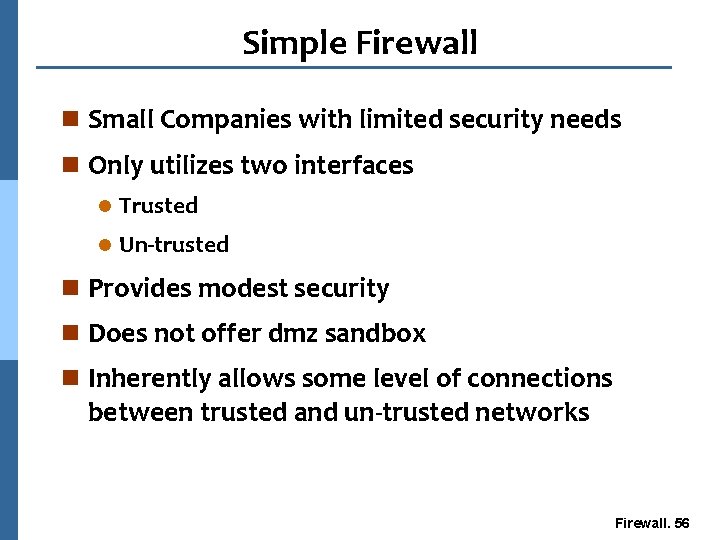 Simple Firewall

Small Companies with limited security needs

Only utilizes two interfaces

Trusted

Un-trusted

Provides modest security

Does not offer dmz sandbox

Inherently allows some level of connections between trusted and un-trusted networks

Firewall. 56